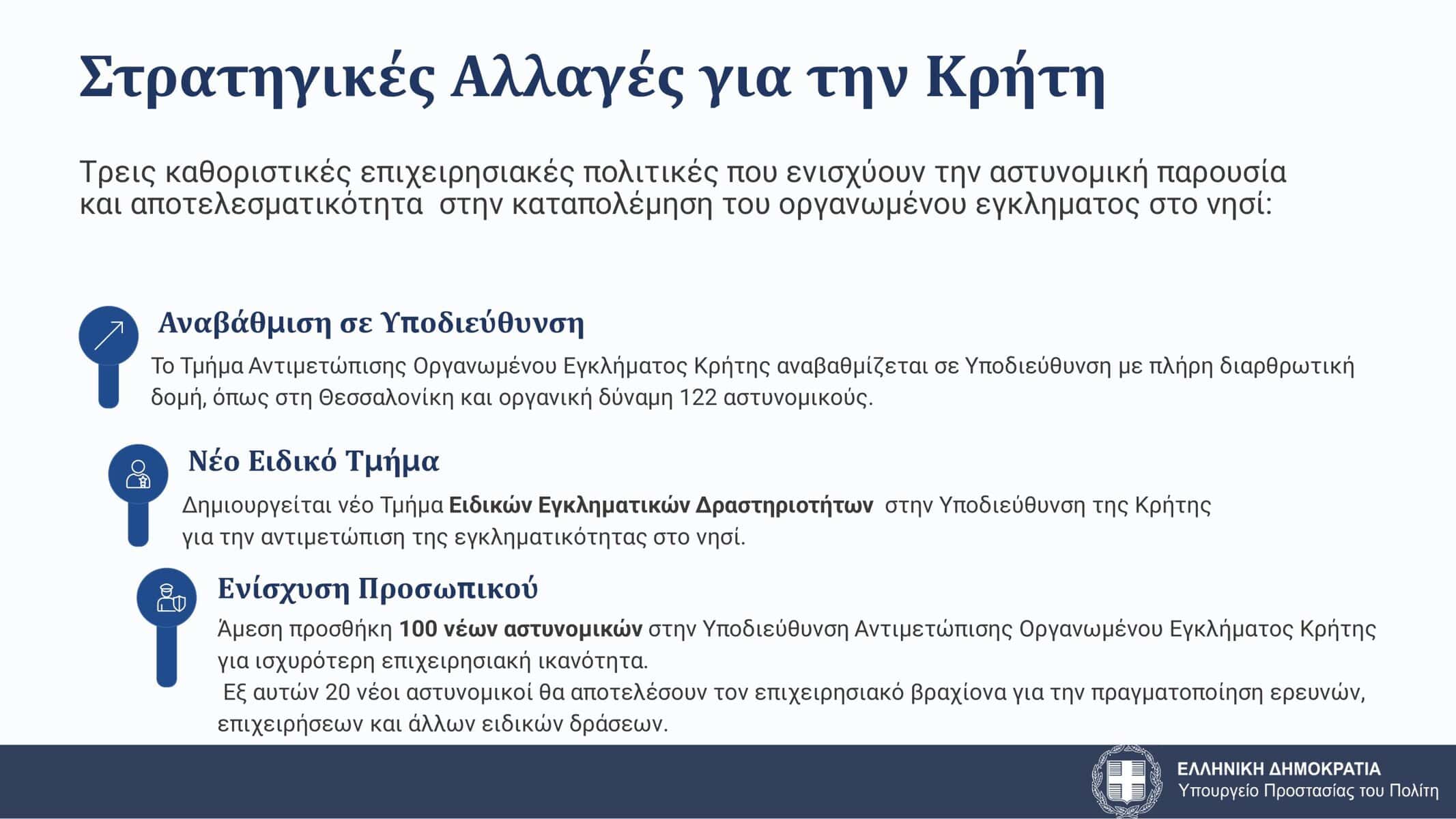 Στρατηγικές Αλλαγές για την Κρήτη

Τρεις καθοριστικές επιχειρησιακές πολιτικές που ενισχύουν την αστυνομική παρουσία και αποτελεσματικότητα στην καταπολέμηση του οργανωμένου εγκληματος στο νησί:

Αναβάθμιση σε Υποδιεύθυνση

Το Τμήμα Αντιμετώπισης Οργανωμένου Εγκλήματος Κρήτης αναβαθμίζεται σε Υποδιεύθυνση με πλήρη διαρθρωτική δομή, όπως στη Θεσσαλονίκη και οργανική δύναμη 122 αστυνομικούς.

Νέο Ειδικό Τμήμα

Δημιουργείται νέο Τμήμα Ειδικών Εγκληματικών Δραστηριοτήτων στην Υποδιεύθυνση της Κρήτης για την αντιμετώπιση της εγκληματικότητας στο νησί.

Ενίσχυση Προσωπικού

Άμεση προσθήκη 100 νέων αστυνομικών στην Υποδιεύθυνση Αντιμετώπισης Οργανωμένου Εγκλήματος Κρήτης για ισχυρότερη επιχειρησιακή ικανότητα.
Εξ αυτών 20 νέοι αστυνομικοί θα αποτελέσουν τον επιχειρησιακό βραχίονα για την πραγματοποίηση ερευνών, επιχειρήσεων και άλλων ειδικών δράσεων.

ΕΛΛΗΝΙΚΗ ΔΗΜΟΚΡΑΤΙΑ
Υπουργείο Προστασίας του Πολίτη